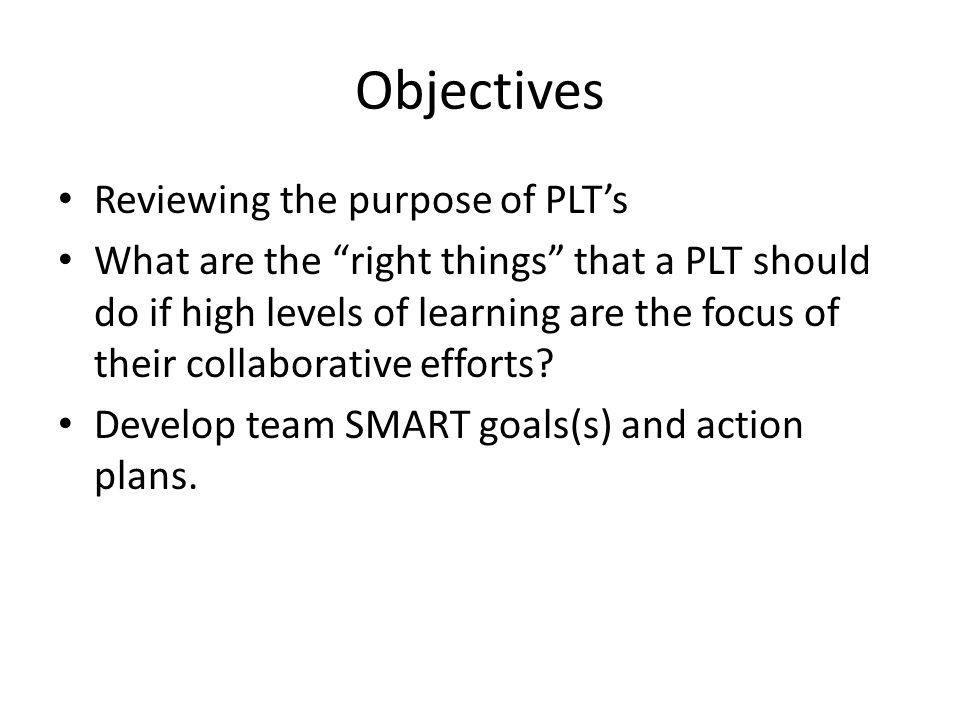 Objectives

• Reviewing the purpose of PLT’s
• What are the “right things” that a PLT should do if high levels of learning are the focus of their collaborative efforts?
• Develop team SMART goals(s) and action plans.